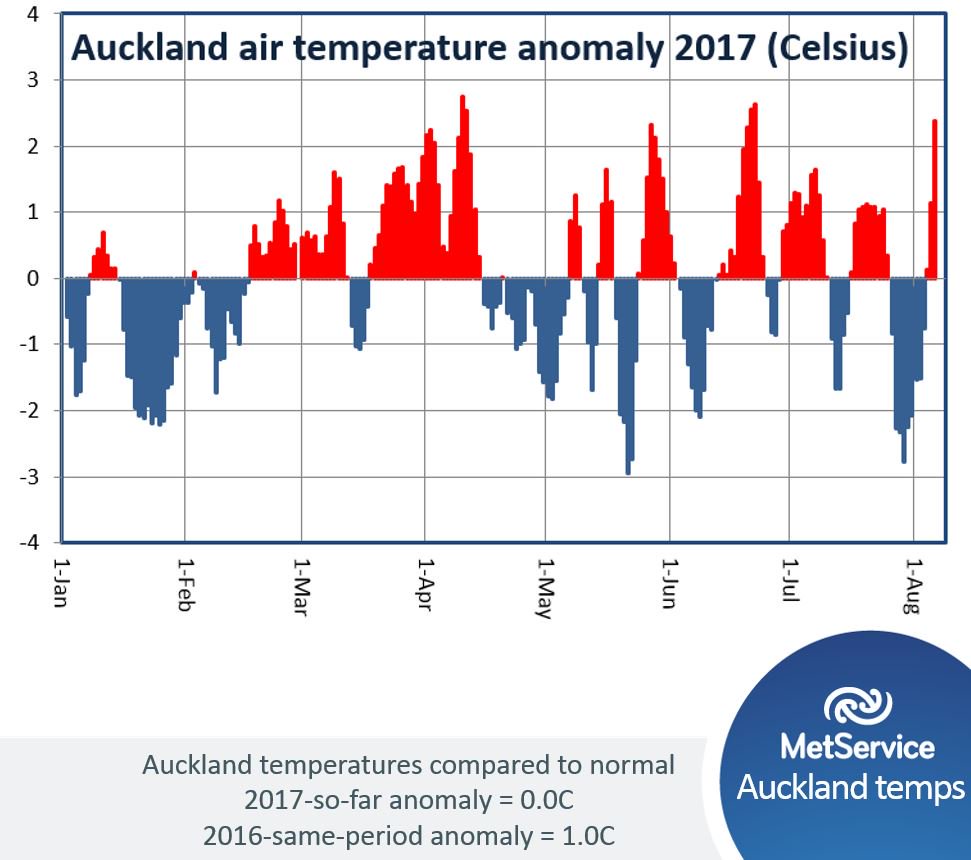 Auckland air temperature anomaly 2017 (Celsius)

4
3
2
1
0
-1
-2
-3
-4

1-Jan
1-Feb
1-Mar
1-Apr
1-May
1-Jun
1-Jul
1-Aug

Auckland temperatures compared to normal
2017-so-far anomaly = 0.0C
2016-same-period anomaly = 1.0C

MetService
Auckland temps